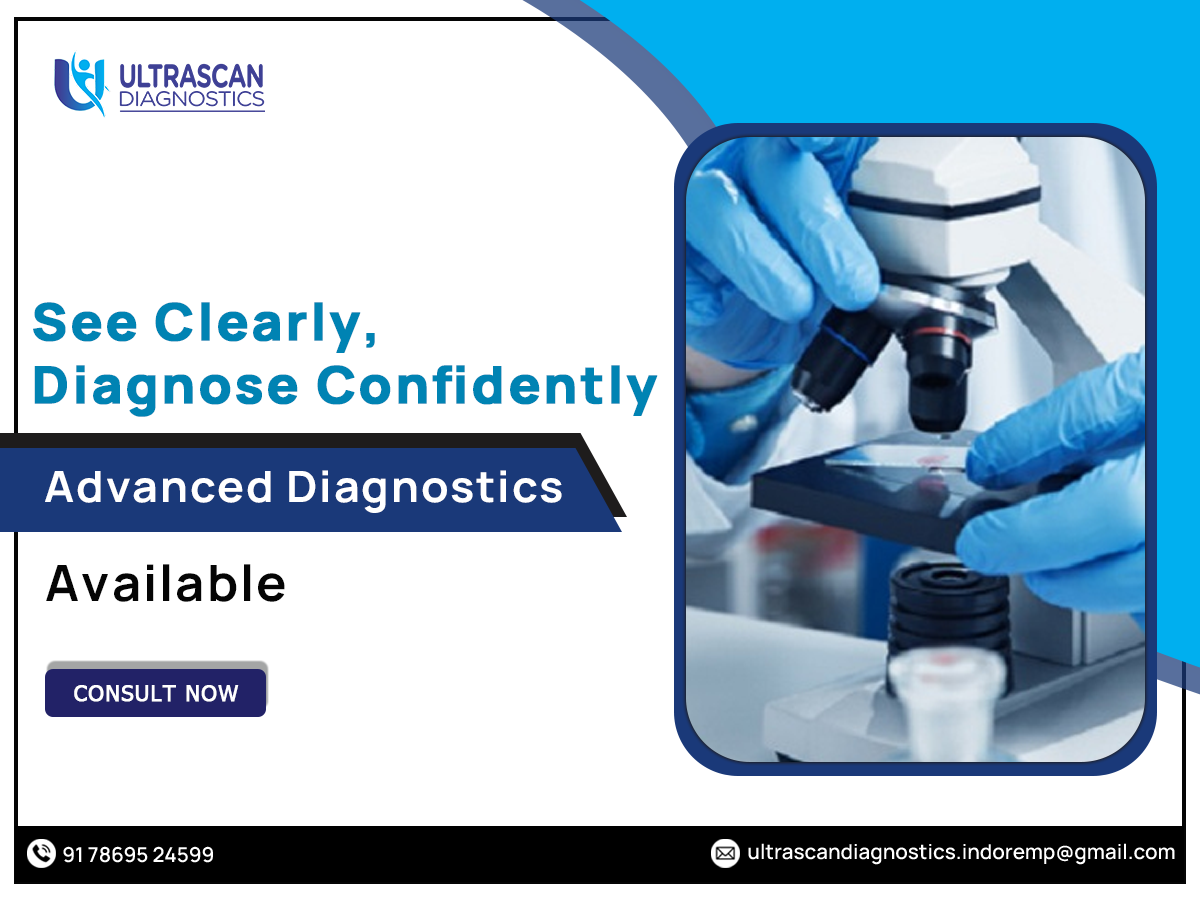 ULTRASCAN DIAGNOSTICS

See Clearly, Diagnose Confidently

Advanced Diagnostics

Available

CONSULT NOW

91 78695 24599

ultrascandiagnostics.indoremp@gmail.com